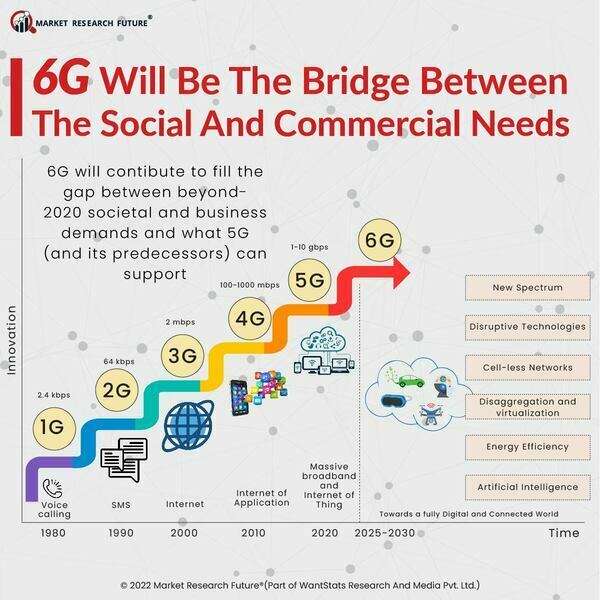 MARKET RESEARCH FUTURE®

6G Will Be The Bridge Between The Social And Commercial Needs

6G will contibute to fill the gap between beyond-2020 societal and business demands and what 5G (and its predecessors) can support

Innovation

2.4 kbps
1G

64 kbps
2G

2 mbps
3G

100-1000 mbps
4G

1-10 gbps
5G

6G

Voice calling

SMS

Internet

Internet of Application

Massive broadband and Internet of Thing

New Spectrum

Disruptive Technologies

Cell-less Networks

Disaggregation and virtualization

Energy Efficiency

Artificial Intelligence

Towards a fully Digital and Connected World

1980 1990 2000 2010 2020 2025-2030 Time

© 2022 Market Research Future®(Part of WantStats Research And Media Pvt. Ltd.)